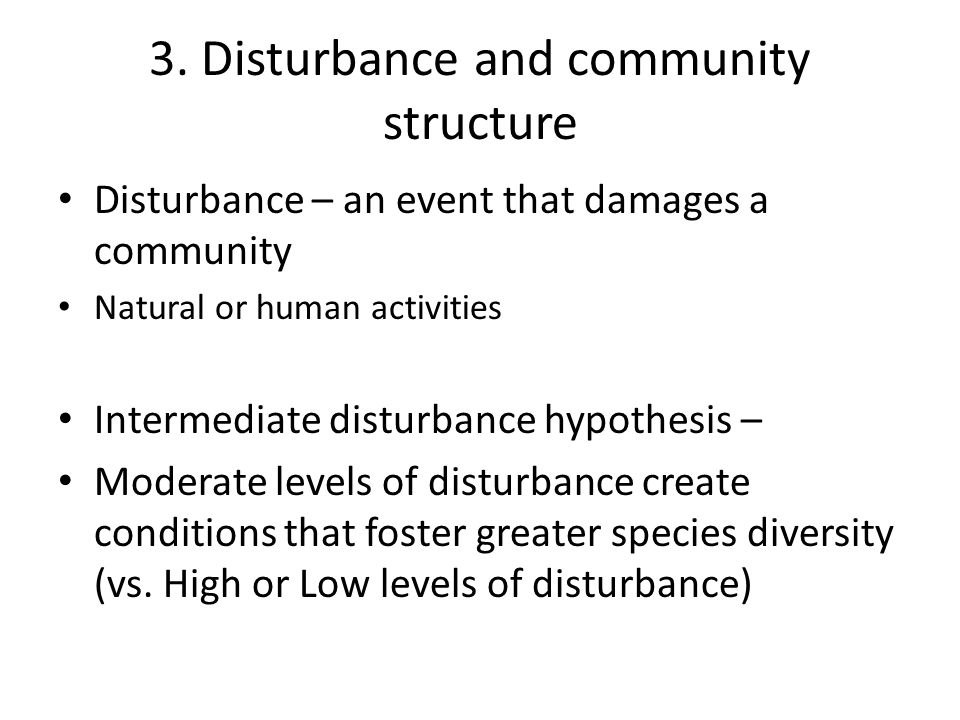 3. Disturbance and community structure

• Disturbance – an event that damages a community
• Natural or human activities

• Intermediate disturbance hypothesis –
• Moderate levels of disturbance create conditions that foster greater species diversity (vs. High or Low levels of disturbance)